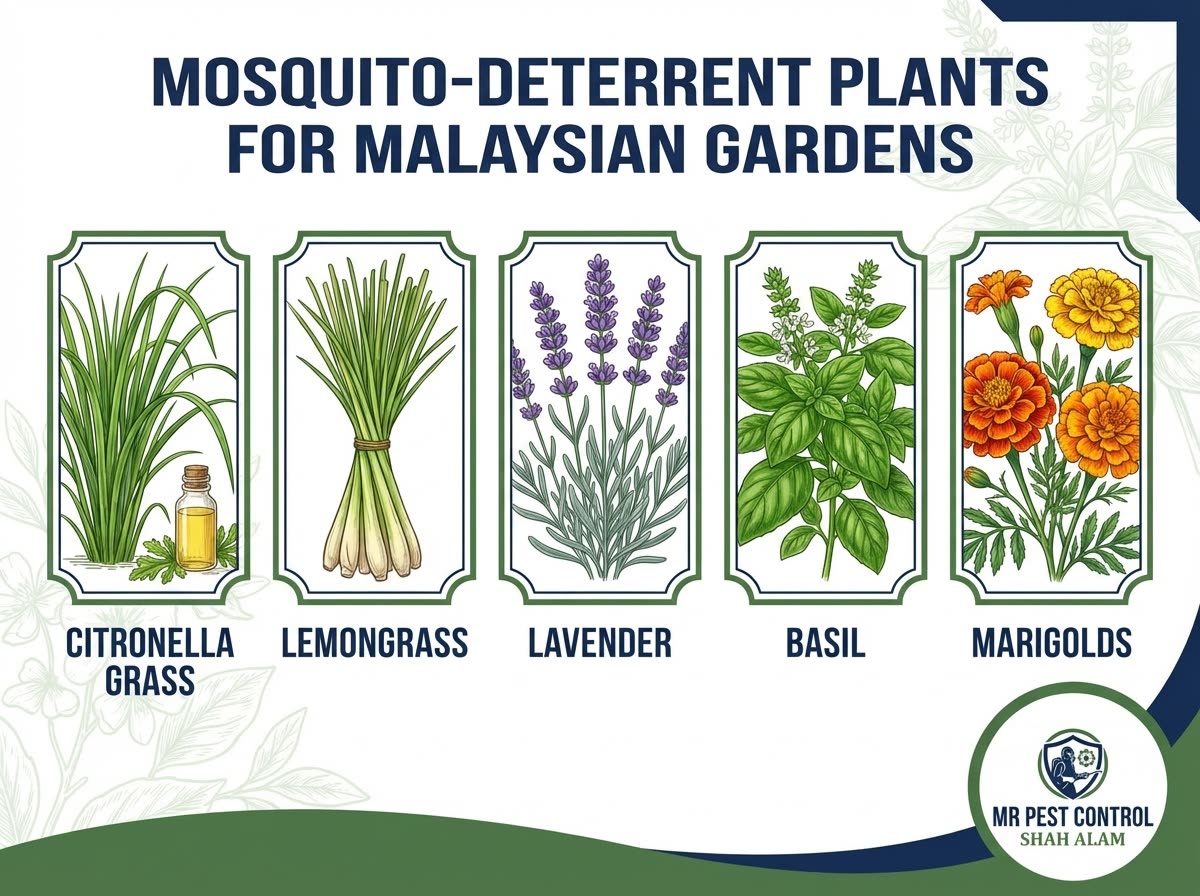 MOSQUITO-DETERRENT PLANTS FOR MALAYSIAN GARDENS

CITRONELLA GRASS

LEMONGRASS

LAVENDER

BASIL

MARIGOLDS

MR PEST CONTROL
SHAH ALAM